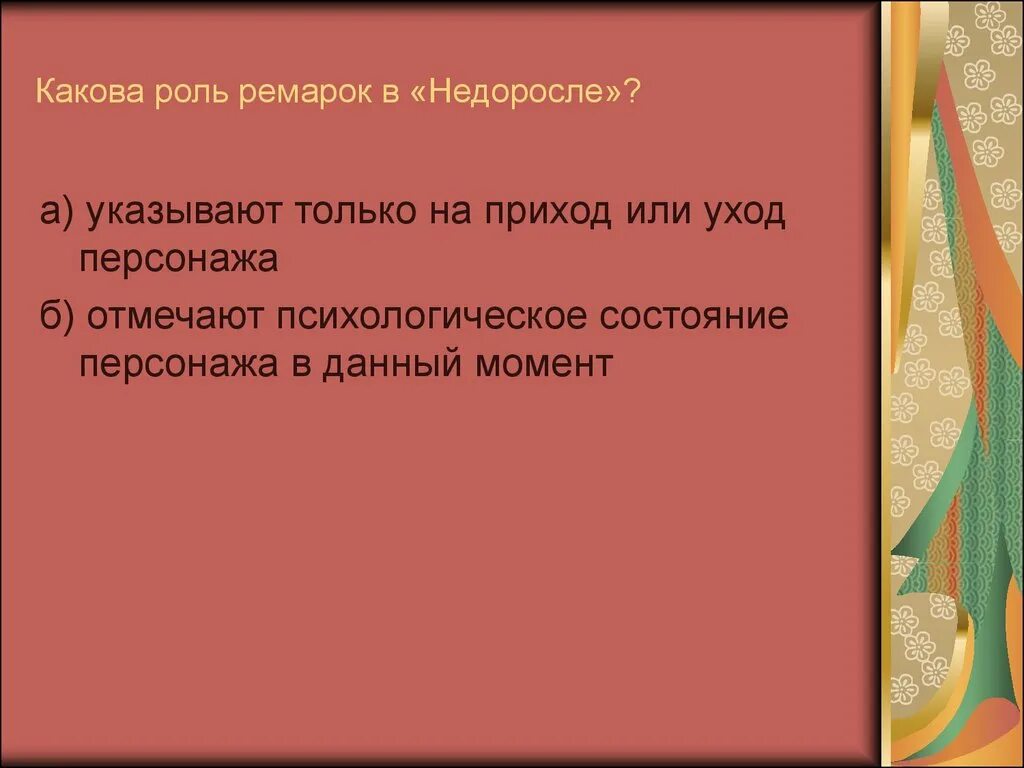 Какова роль ремарок в «Недоросле»?

а) указывают только на приход или уход персонажа

б) отмечают психологическое состояние персонажа в данный момент